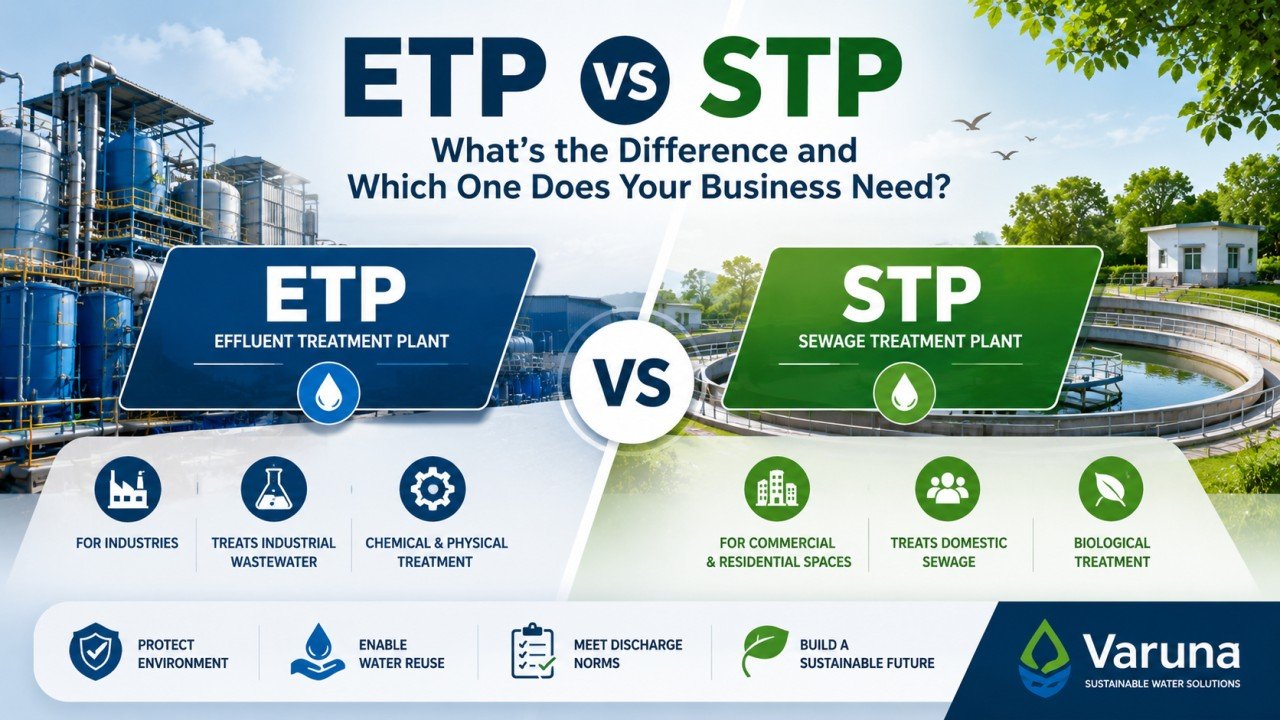 ETP VS STP

What's the Difference and Which One Does Your Business Need?

ETP
EFFLUENT TREATMENT PLANT

VS

STP
SEWAGE TREATMENT PLANT

FOR INDUSTRIES

TREATS INDUSTRIAL WASTEWATER

CHEMICAL & PHYSICAL TREATMENT

FOR COMMERCIAL & RESIDENTIAL SPACES

TREATS DOMESTIC SEWAGE

BIOLOGICAL TREATMENT

PROTECT ENVIRONMENT

ENABLE WATER REUSE

MEET DISCHARGE NORMS

BUILD A SUSTAINABLE FUTURE

Varuna
SUSTAINABLE WATER SOLUTIONS